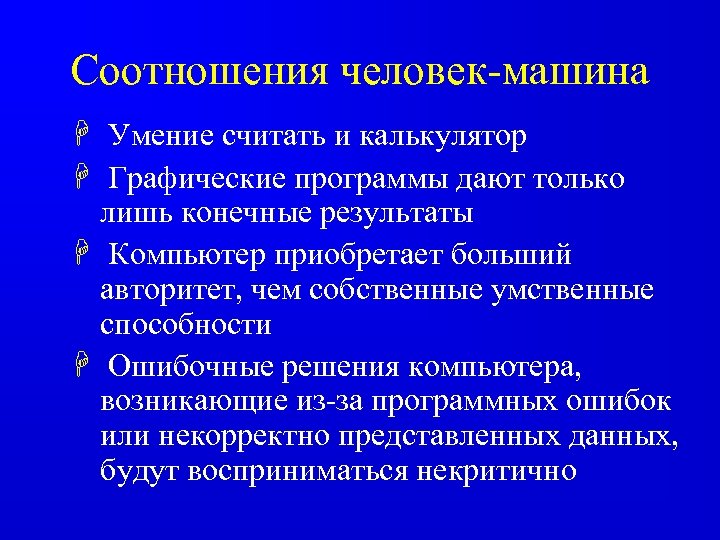 Соотношения человек-машина

Умение считать и калькулятор

Графические программы дают только лишь конечные результаты

Компьютер приобретает больший авторитет, чем собственные умственные способности

Ошибочные решения компьютера, возникающие из-за программных ошибок или некорректно представленных данных, будут восприниматься некритично